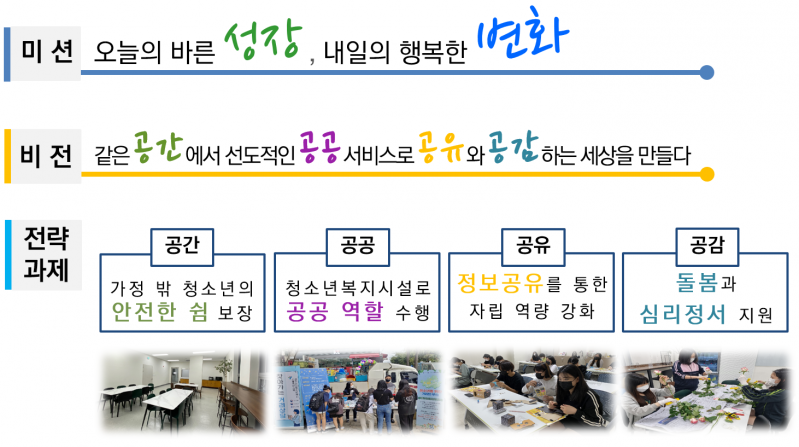 미 션 오늘의 바른 성장, 내일의 행복한 변화

비 전 같은 공간에서 선도적인 공공 서비스로 공유와 공감하는 세상을 만들다

전략 과제

공간
가정 밖 청소년의 안전한 쉼 보장

공공
청소년복지시설로 공공 역할 수행

공유
정보공유를 통한 자립 역량 강화

공감
돌봄과 심리정서 지원